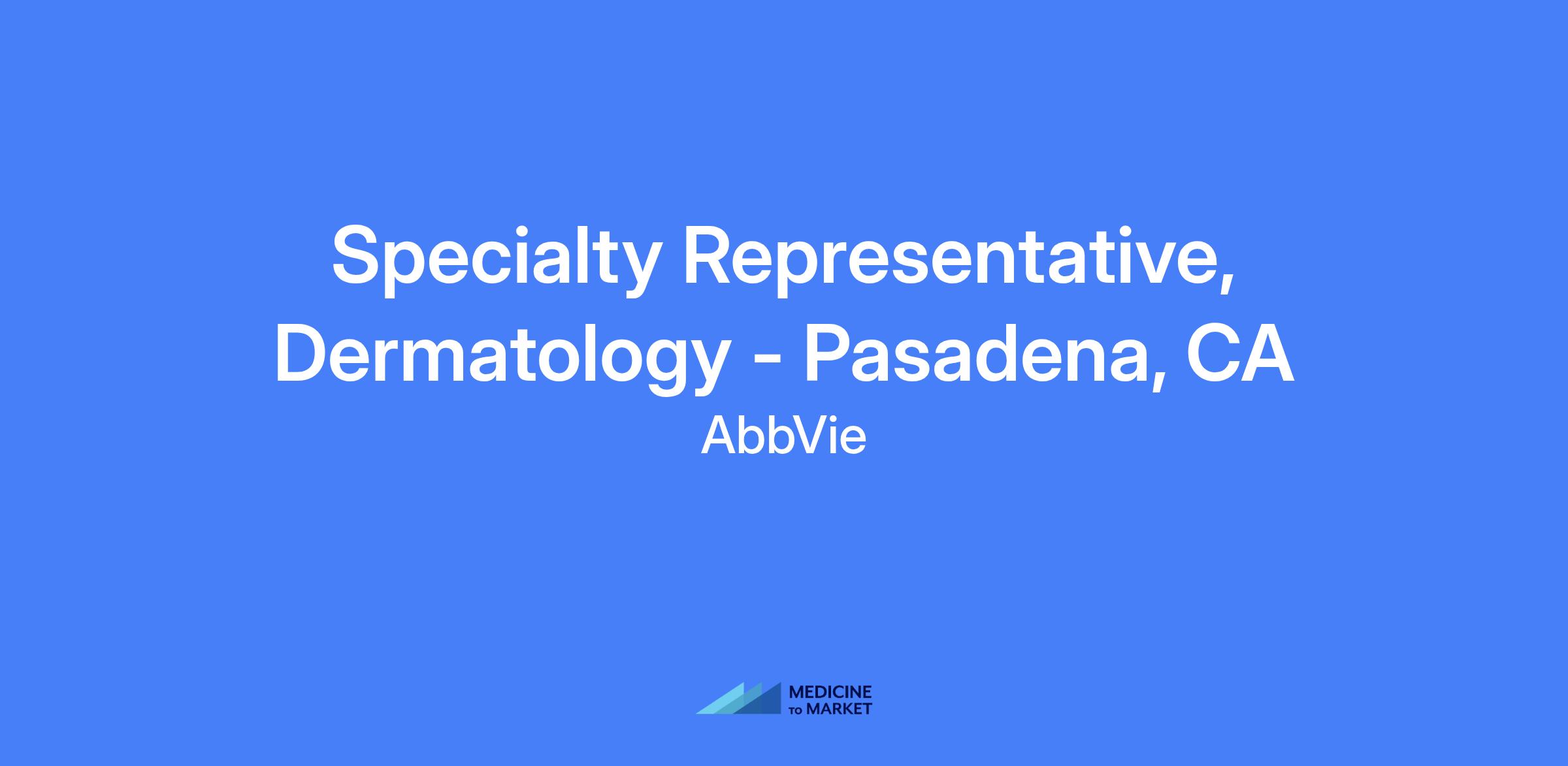 Specialty Representative, Dermatology - Pasadena, CA

AbbVie

MEDICINE
TO MARKET